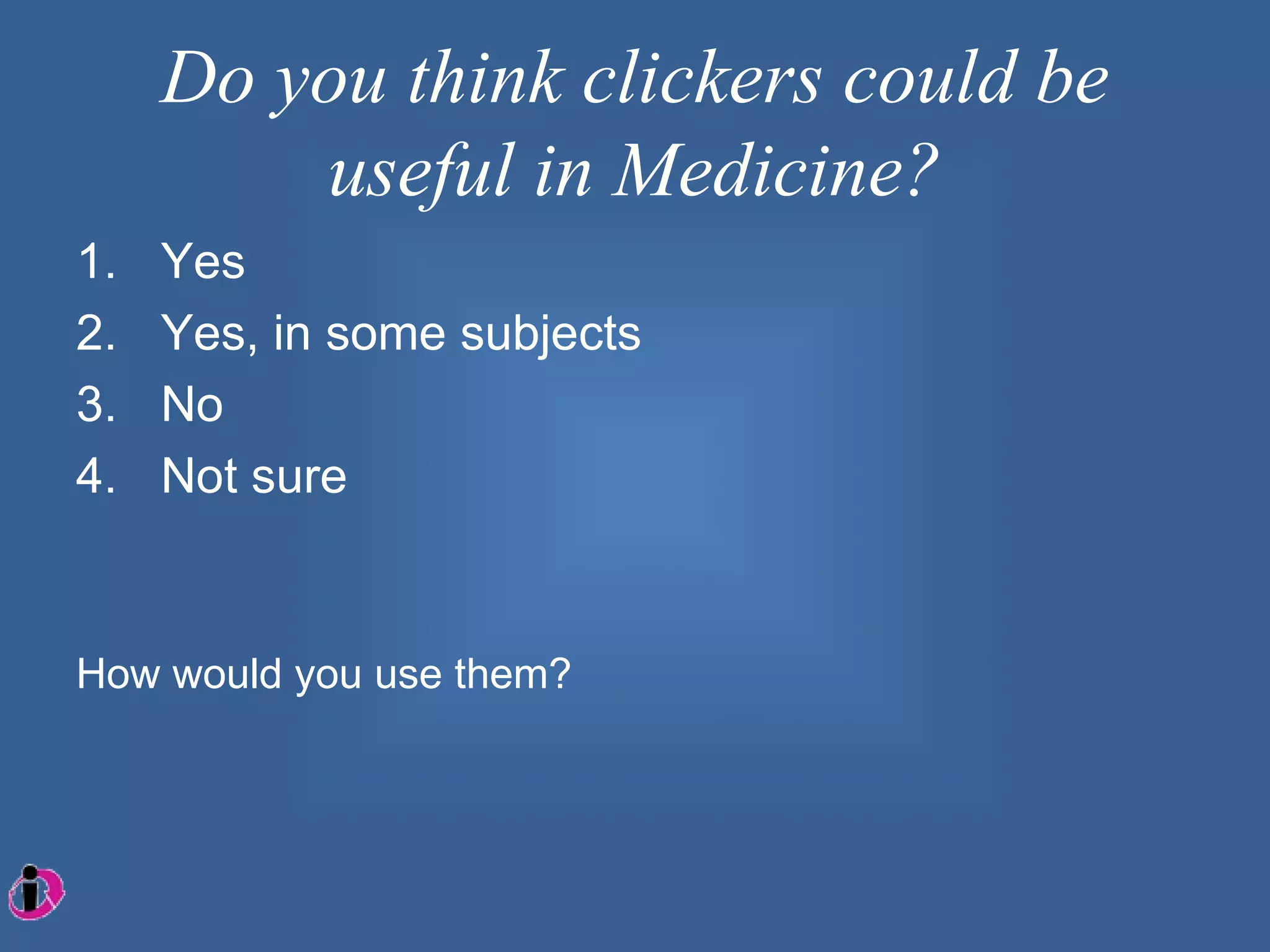 Do you think clickers could be useful in Medicine?

1. Yes
2. Yes, in some subjects
3. No
4. Not sure

How would you use them?